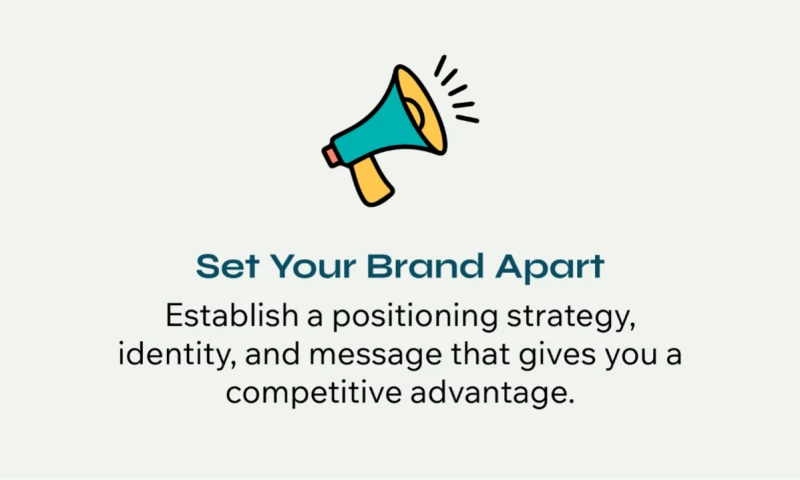 Set Your Brand Apart

Establish a positioning strategy, identity, and message that gives you a competitive advantage.